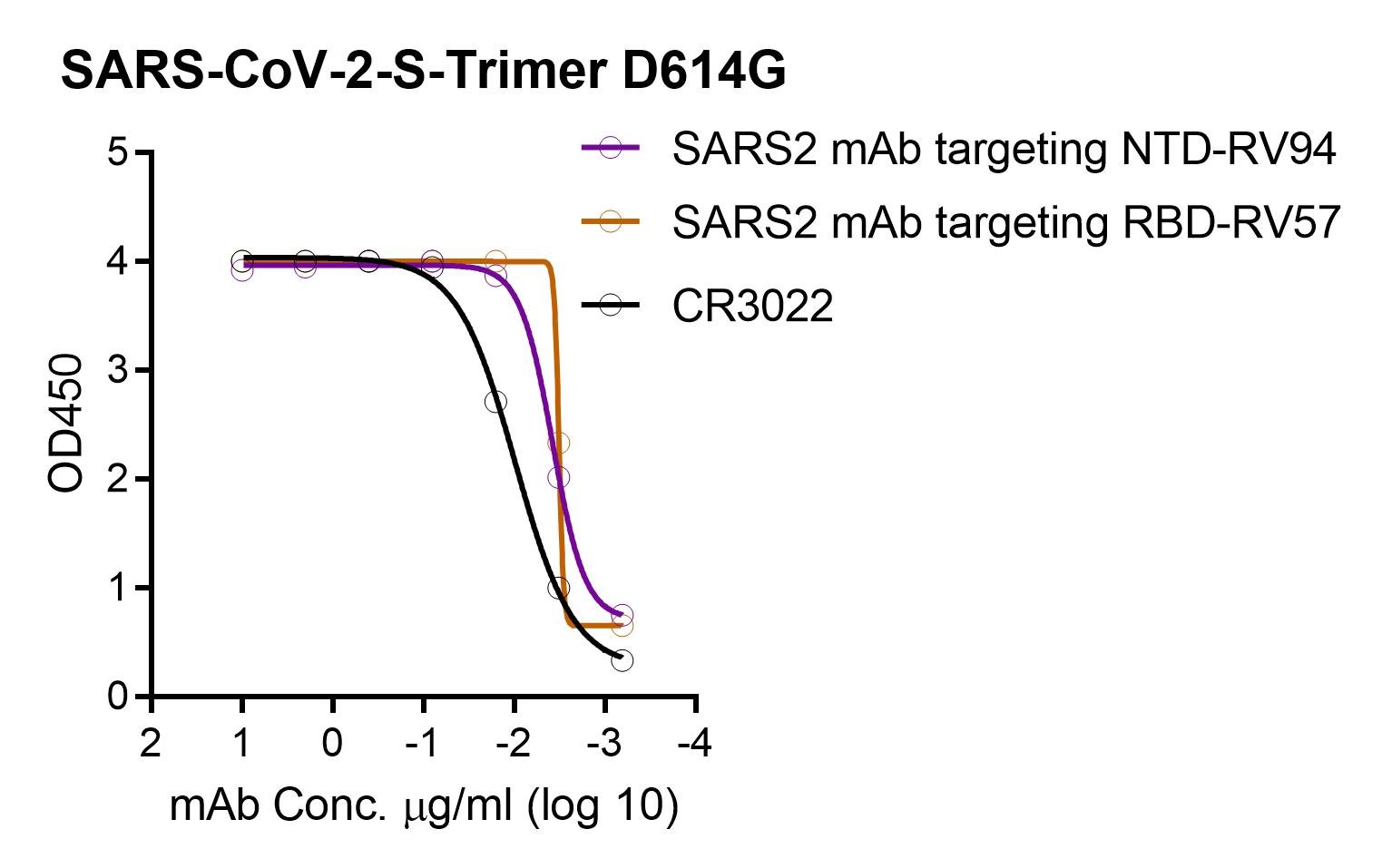 SARS-CoV-2-S-Trimer D614G

SARS2 mAb targeting NTD-RV94
SARS2 mAb targeting RBD-RV57
CR3022

OD450

5
4
3
2
1
0

2
1
0
-1
-2
-3
-4

mAb Conc. μg/ml (log 10)